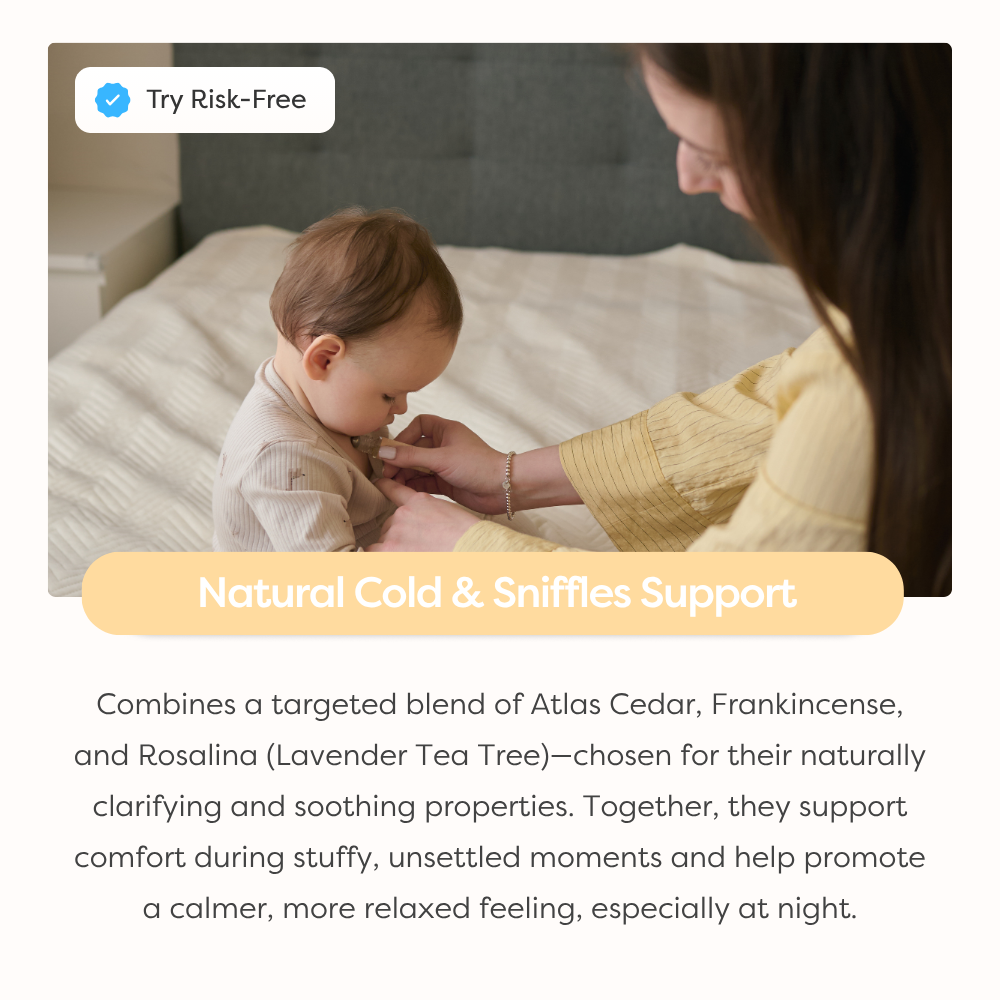 Try Risk-Free

Natural Cold & Sniffles Support

Combines a targeted blend of Atlas Cedar, Frankincense, and Rosalina (Lavender Tea Tree)—chosen for their naturally clarifying and soothing properties. Together, they support comfort during stuffy, unsettled moments and help promote a calmer, more relaxed feeling, especially at night.